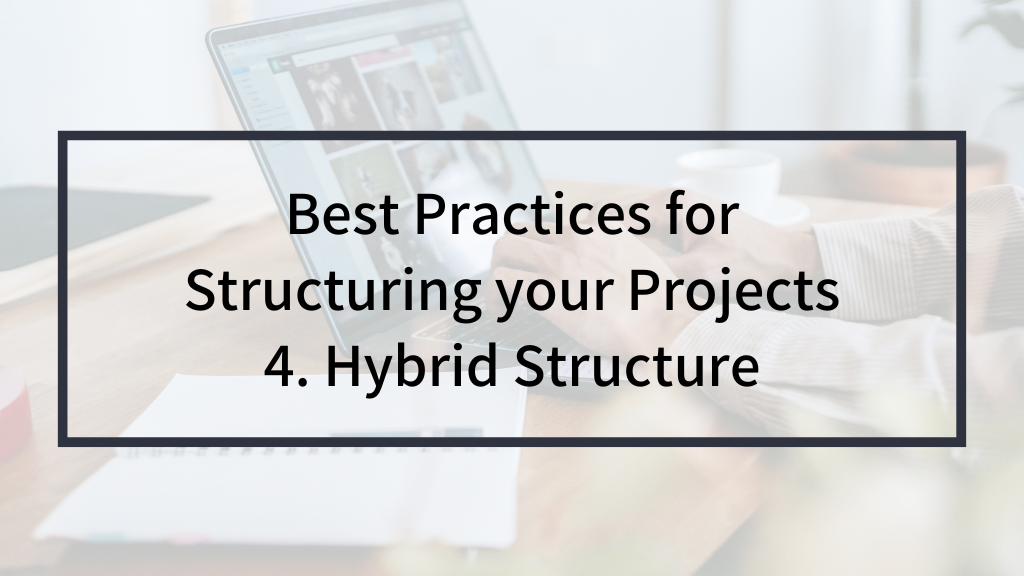 Best Practices for
Structuring your Projects
4. Hybrid Structure